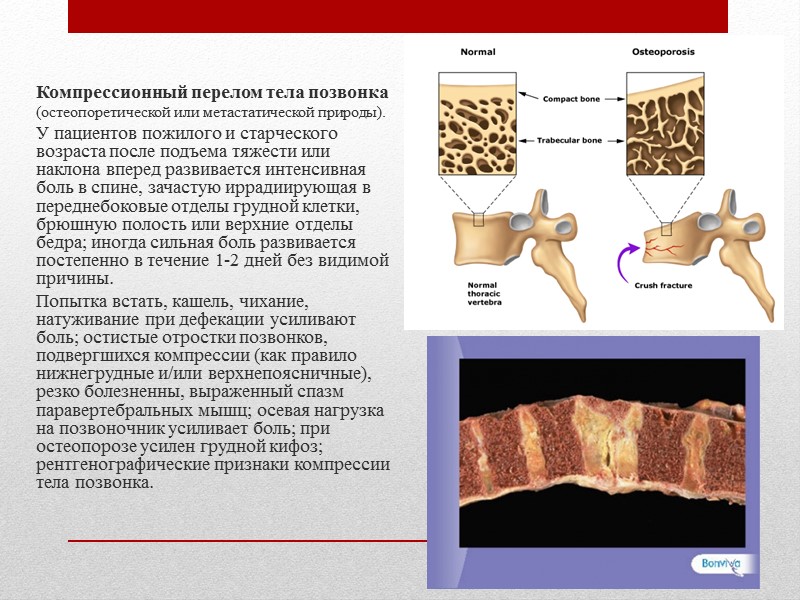 **Компрессионный перелом тела позвонка** (остеопоретической или метастатической природы).

У пациентов пожилого и старческого возраста после подъема тяжести или наклона вперед развивается интенсивная боль в спине, зачастую иррадиирующая в переднебоковые отделы грудной клетки, брюшную полость или верхние отделы бедра; иногда сильная боль развивается постепенно в течение 1-2 дней без видимой причины.

Попытка встать, кашель, чихание, натуживание при дефекации усиливают боль; остистые отростки позвонков, подвергшихся компрессии (как правило нижнегрудные и/или верхнепоясничные), резко болезненны, выраженный спазм паравертебральных мышц; осевая нагрузка на позвоночник усиливает боль; при остеопорозе усилен грудной кифоз; рентгенографические признаки компрессии тела позвонка.

Normal

Osteoporosis

Compact bone

Trabecular bone

Normal thoracic vertebra

Crush fracture

Bonviva